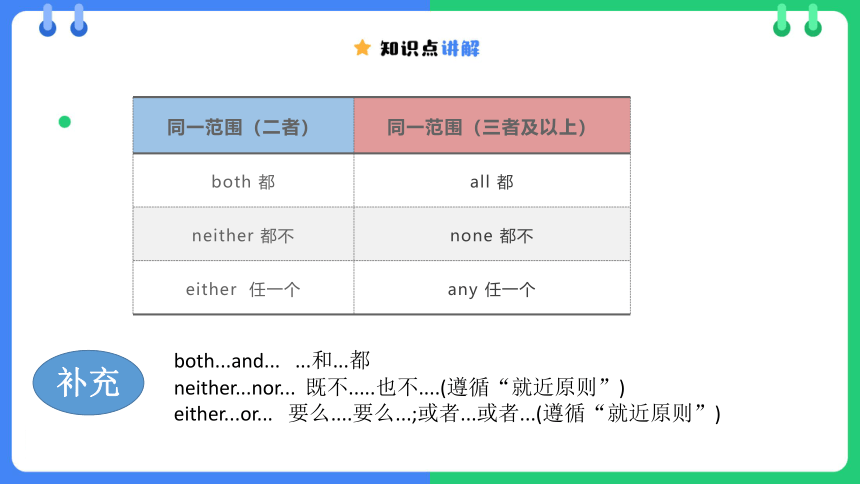 知识点讲解

| 同一范围（二者） | 同一范围（三者及以上） |
|---|---|
| both 都 | all 都 |
| neither 都不 | none 都不 |
| either 任一个 | any 任一个 |

补充

both...and... ...和...都
neither...nor... 既不.....也不....(遵循“就近原则”)
either...or... 要么....要么...;或者...或者...(遵循“就近原则”)